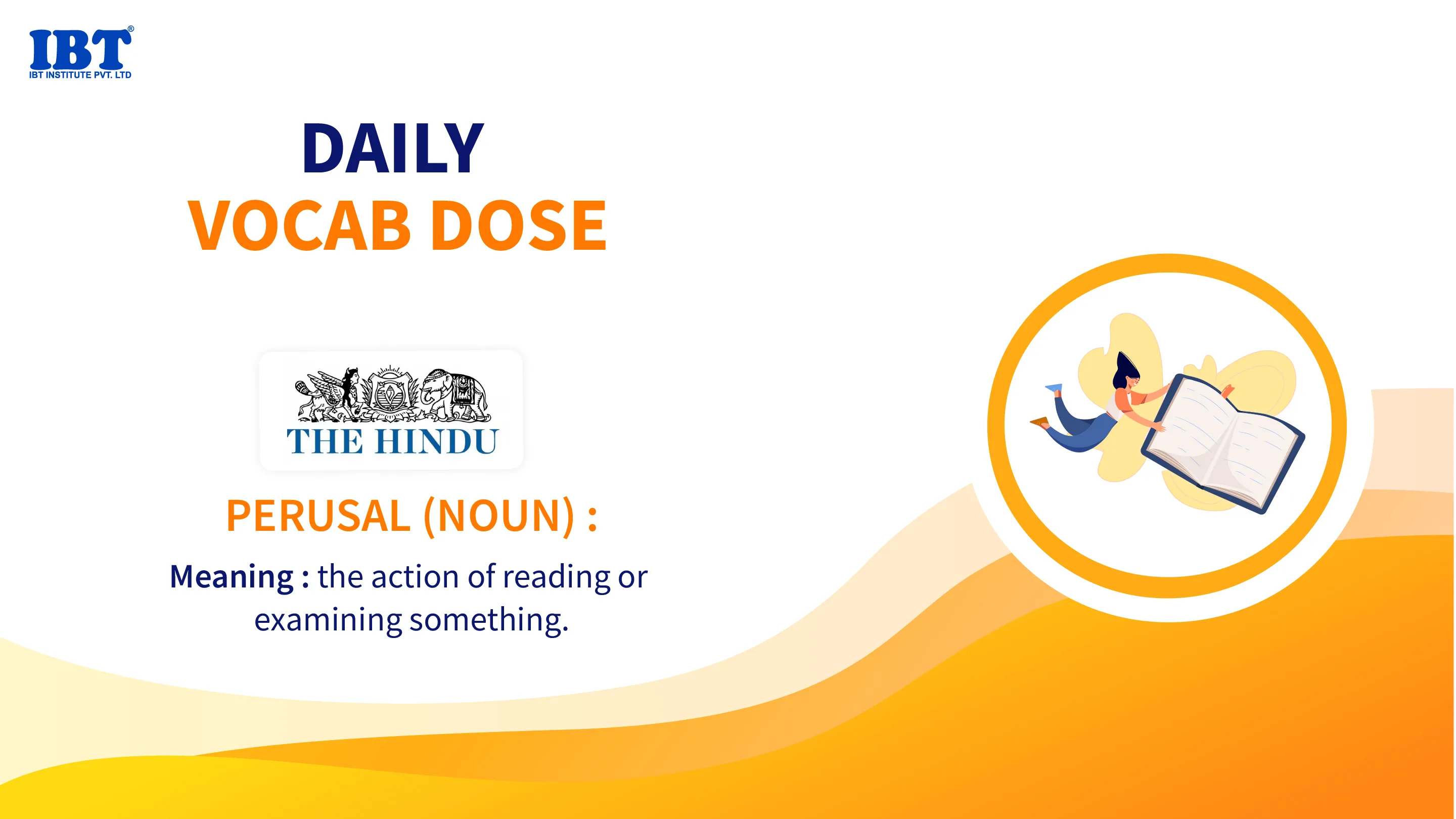 IBT®
IBT INSTITUTE PVT. LTD

DAILY
VOCAB DOSE

THE HINDU

PERUSAL (NOUN) :

Meaning : the action of reading or examining something.